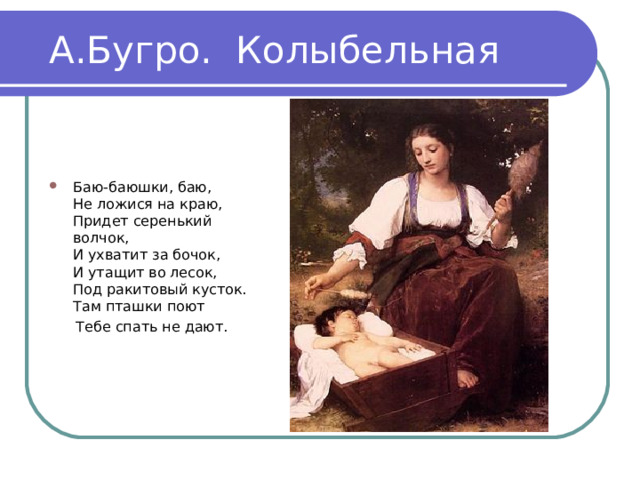 А.Бугро. Колыбельная

Баю-баюшки, баю,
Не ложися на краю,
Придет серенький волчок,
И ухватит за бочок,
И утащит во лесок,
Под ракитовый кусток.
Там пташки поют
Тебе спать не дают.